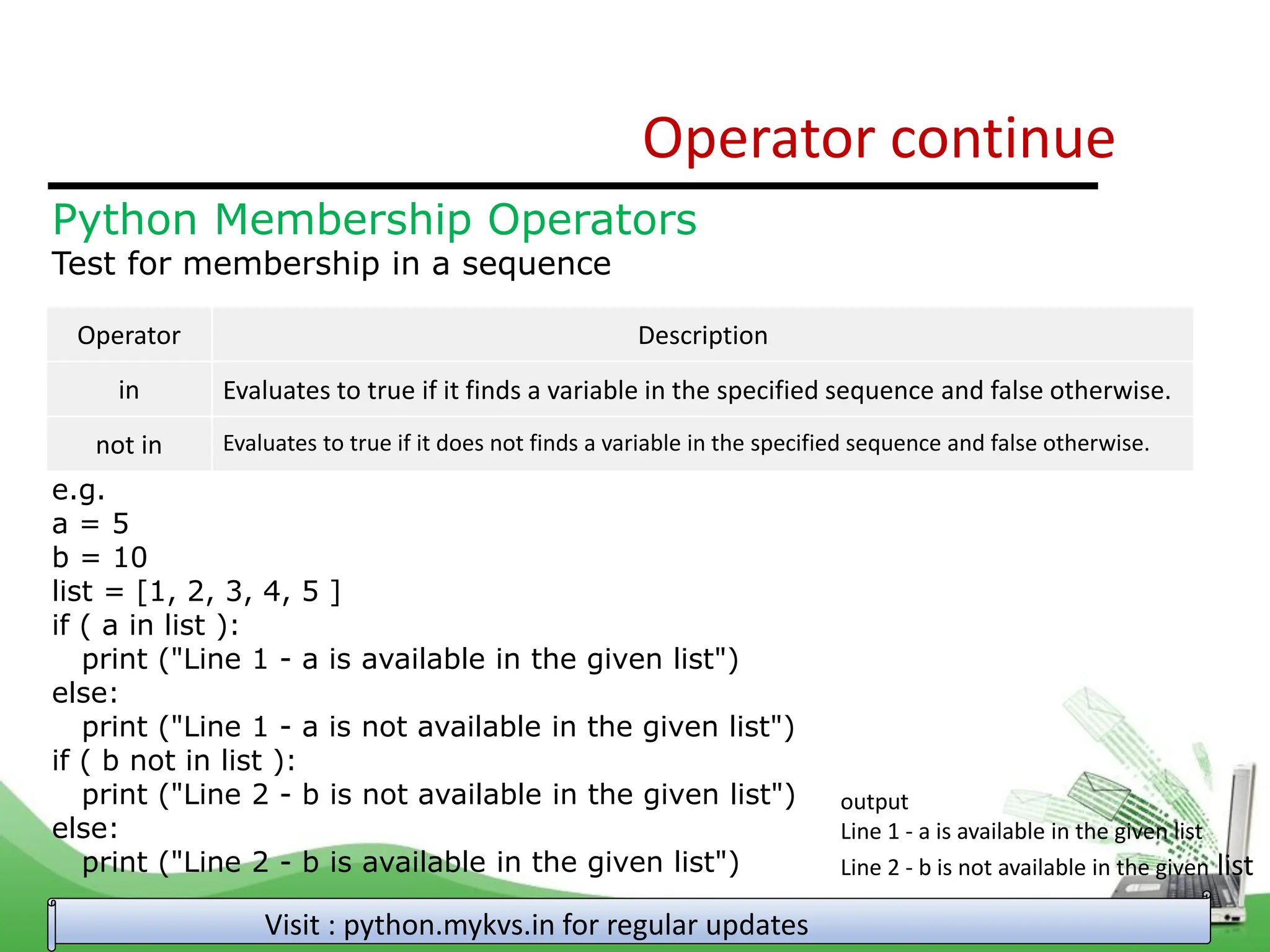 Operator continue

Python Membership Operators
Test for membership in a sequence

| Operator | Description |
|---|---|
| in | Evaluates to true if it finds a variable in the specified sequence and false otherwise. |
| not in | Evaluates to true if it does not finds a variable in the specified sequence and false otherwise. |

e.g.
a = 5
b = 10
list = [1, 2, 3, 4, 5 ]
if ( a in list ):
print ("Line 1 - a is available in the given list")
else:
print ("Line 1 - a is not available in the given list")
if ( b not in list ):
print ("Line 2 - b is not available in the given list")
else:
print ("Line 2 - b is available in the given list")

output
Line 1 - a is available in the given list
Line 2 - b is not available in the given list

Visit : python.mykvs.in for regular updates